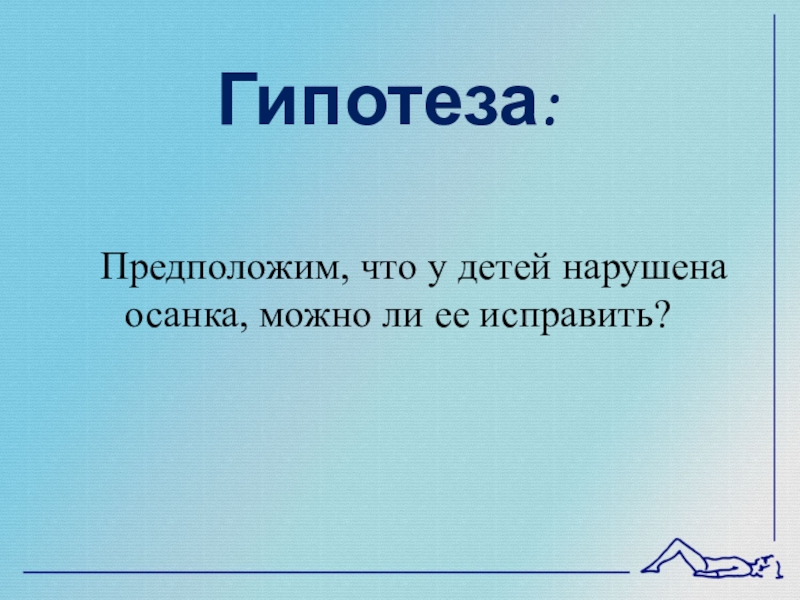 Гипотеза:

Предположим, что у детей нарушена осанка, можно ли ее исправить?